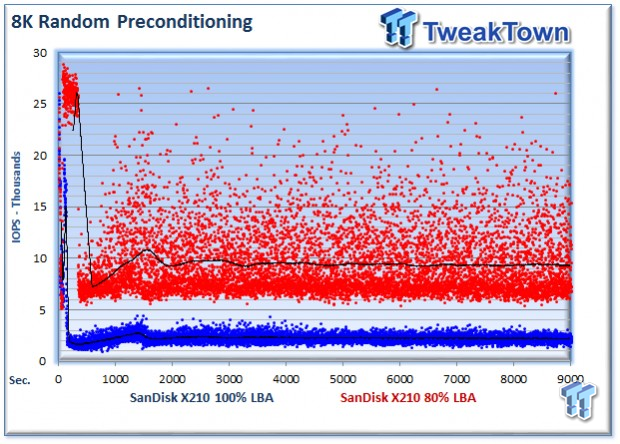 8K Random Preconditioning

TweakTown

IOPS - Thousands

30
25
20
15
10
5
0

Sec. 0 1000 2000 3000 4000 5000 6000 7000 8000 9000

SanDisk X210 100% LBA SanDisk X210 80% LBA